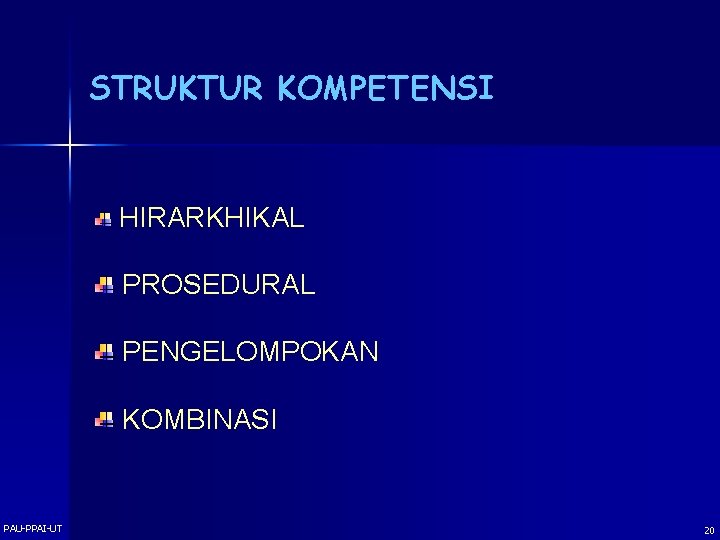 STRUKTUR KOMPETENSI

HIRARKHIKAL

PROSEDURAL

PENGELOMPOKAN

KOMBINASI

PAU-PPAI-UT

20